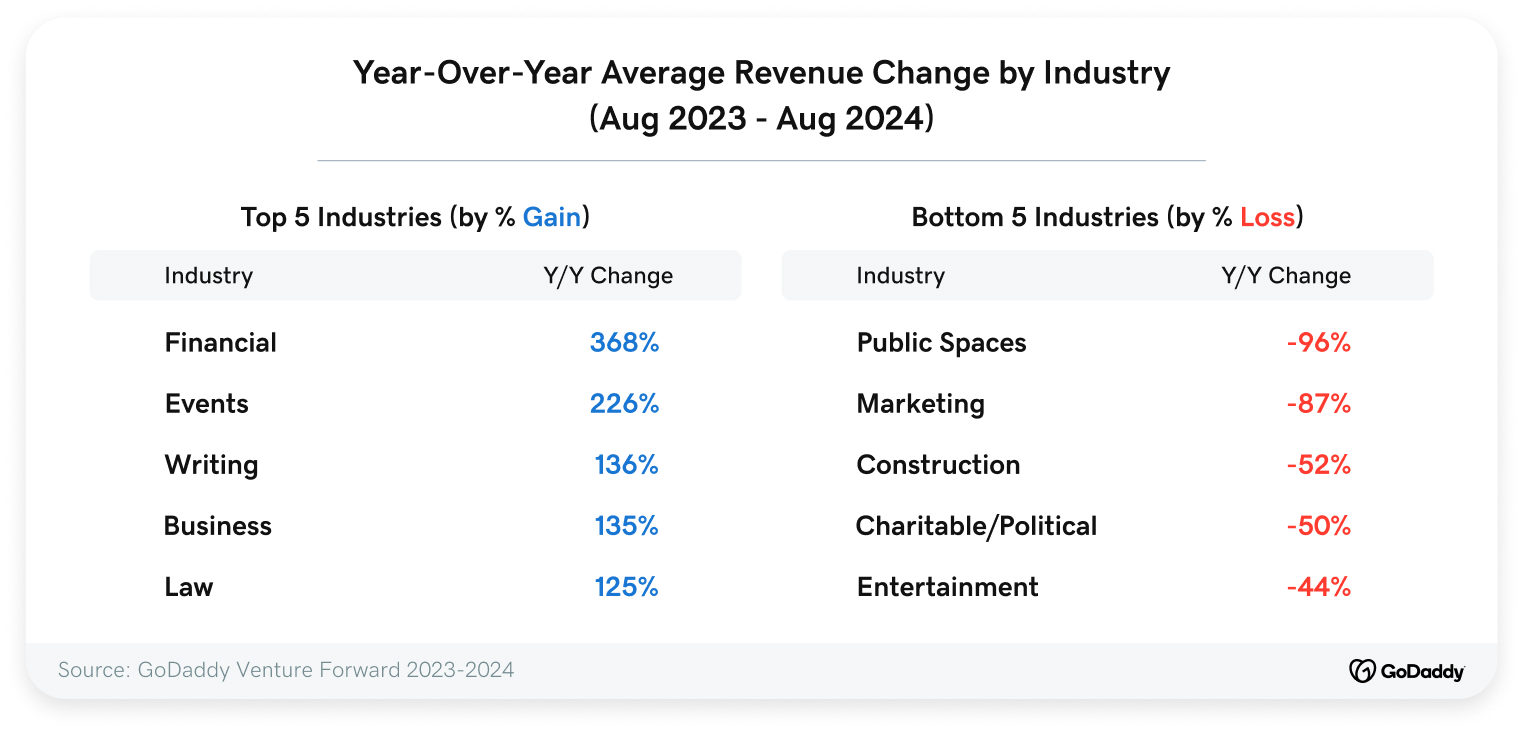 Year-Over-Year Average Revenue Change by Industry
(Aug 2023 - Aug 2024)

Top 5 Industries (by % Gain)

| Industry | Y/Y Change |
|---|---|
| Financial | 368% |
| Events | 226% |
| Writing | 136% |
| Business | 135% |
| Law | 125% |

Bottom 5 Industries (by % Loss)

| Industry | Y/Y Change |
|---|---|
| Public Spaces | -96% |
| Marketing | -87% |
| Construction | -52% |
| Charitable/Political | -50% |
| Entertainment | -44% |

Source: GoDaddy Venture Forward 2023-2024

GoDaddy